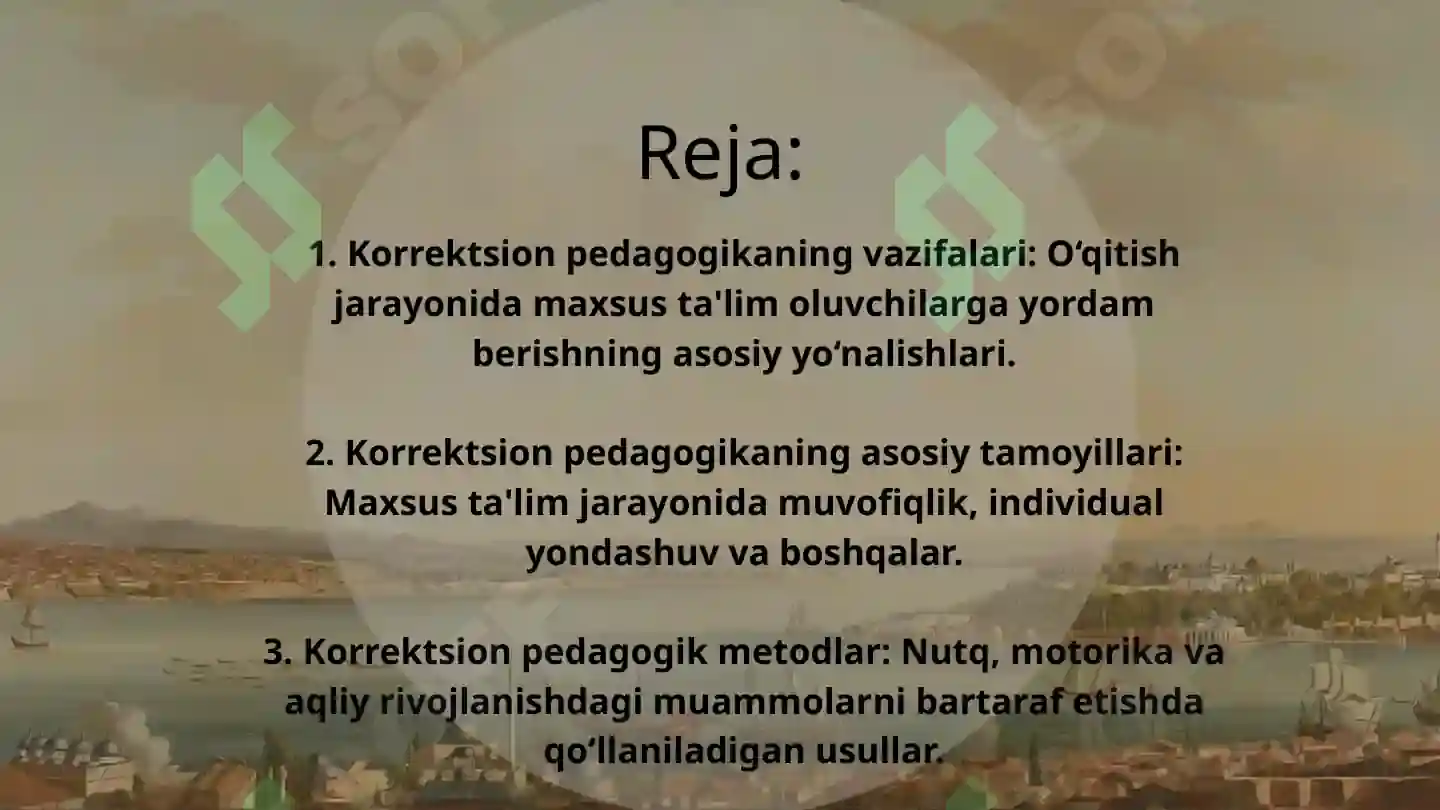 Reja:

1. Korrektsion pedagogikaning vazifalari: O‘qitish jarayonida maxsus ta'lim oluvchilarga yordam berishning asosiy yo‘nalishlari.

2. Korrektsion pedagogikaning asosiy tamoyillari: Maxsus ta'lim jarayonida muvofiqlik, individual yondashuv va boshqalar.

3. Korrektsion pedagogik metodlar: Nutq, motorika va aqliy rivojlanishdagi muammolarni bartaraf etishda qo‘llaniladigan usullar.